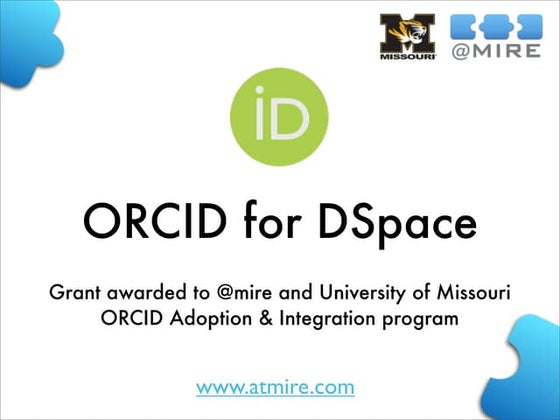 MISSOURI

@MIRE

iD

ORCID for DSpace

Grant awarded to @mire and University of Missouri
ORCID Adoption & Integration program

www.atmire.com